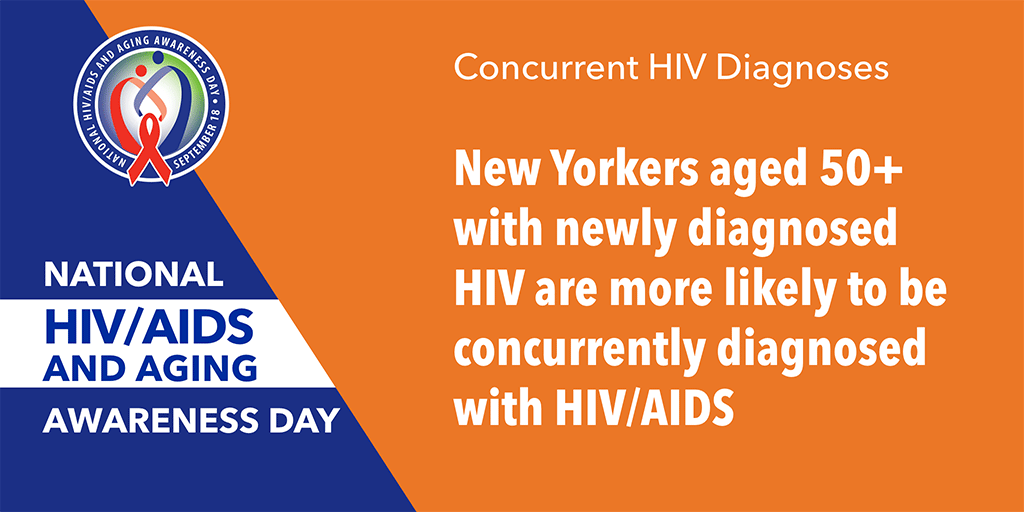 NATIONAL HIV/AIDS AND AGING AWARENESS DAY
SEPTEMBER 18

NATIONAL
HIV/AIDS
AND AGING
AWARENESS DAY

Concurrent HIV Diagnoses

New Yorkers aged 50+ with newly diagnosed HIV are more likely to be concurrently diagnosed with HIV/AIDS